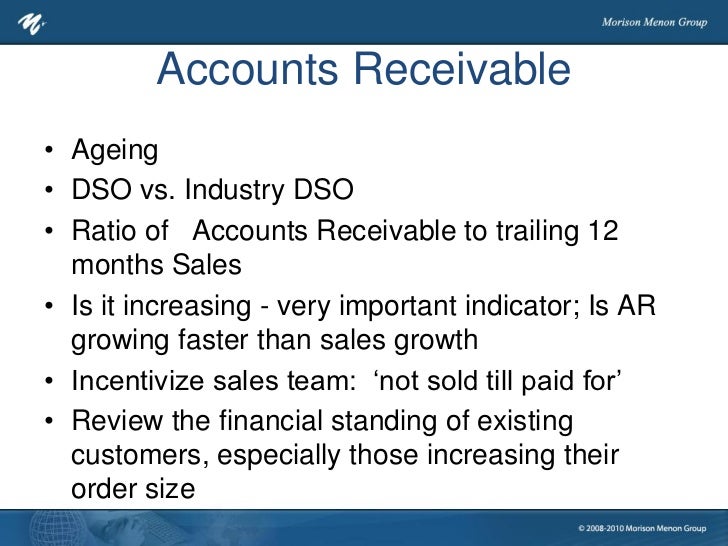 Morison Menon Group

Accounts Receivable

• Ageing
• DSO vs. Industry DSO
• Ratio of Accounts Receivable to trailing 12 months Sales
• Is it increasing - very important indicator; Is AR growing faster than sales growth
• Incentivize sales team: ‘not sold till paid for’
• Review the financial standing of existing customers, especially those increasing their order size

© 2008-2010 Morison Menon Group